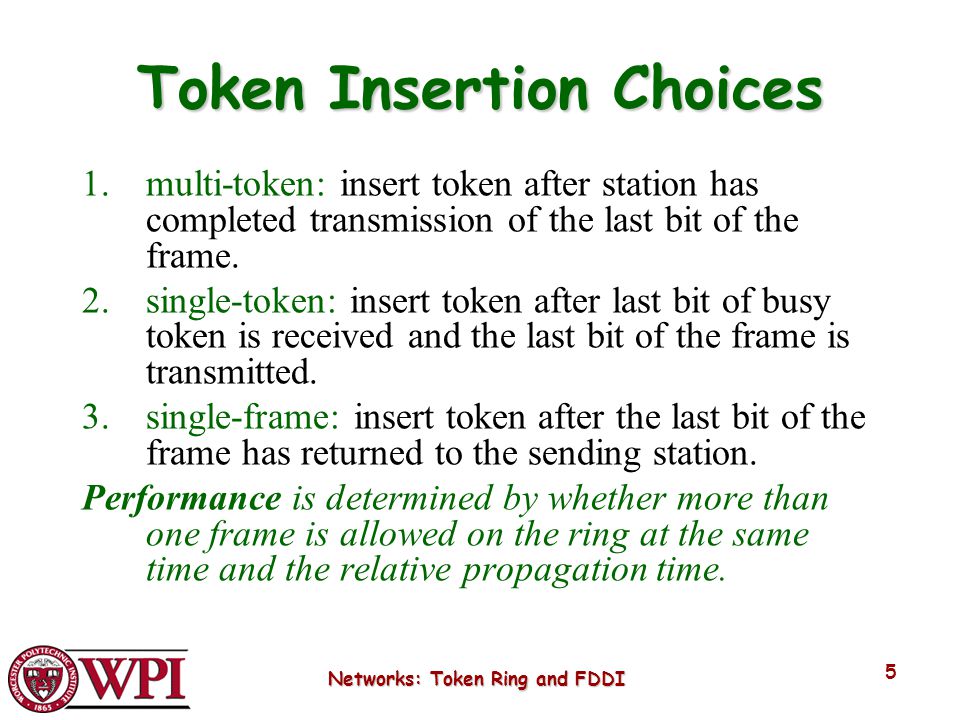 Token Insertion Choices

1. multi-token: insert token after station has completed transmission of the last bit of the frame.
2. single-token: insert token after last bit of busy token is received and the last bit of the frame is transmitted.
3. single-frame: insert token after the last bit of the frame has returned to the sending station.

Performance is determined by whether more than one frame is allowed on the ring at the same time and the relative propagation time.

WORCESTER POLYTECHNIC INSTITUTE 1865 WPI

Networks: Token Ring and FDDI

5